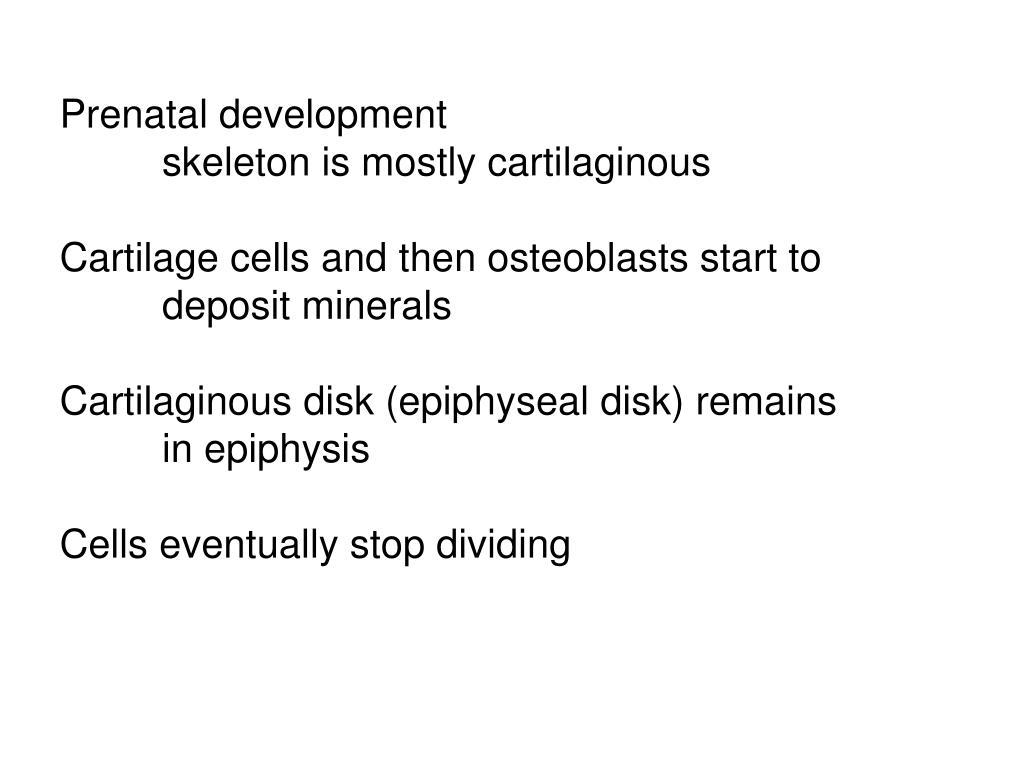 Prenatal development
skeleton is mostly cartilaginous

Cartilage cells and then osteoblasts start to deposit minerals

Cartilaginous disk (epiphyseal disk) remains in epiphysis

Cells eventually stop dividing